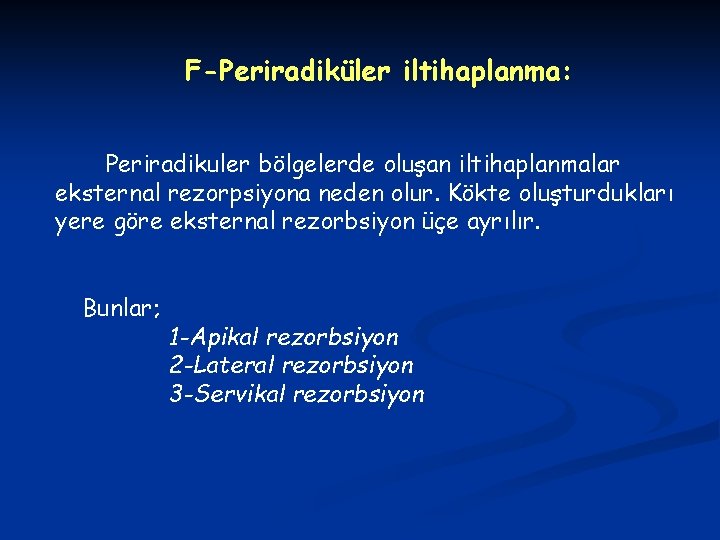 F-Periradiküler iltihaplanma:

Periradikuler bölgelerde oluşan iltihaplanmalar eksternal rezorpsiyona neden olur. Kökte oluşturdukları yere göre eksternal rezorbsiyon üçe ayrılır.

Bunlar;
1-Apikal rezorbsiyon
2-Lateral rezorbsiyon
3-Servikal rezorbsiyon